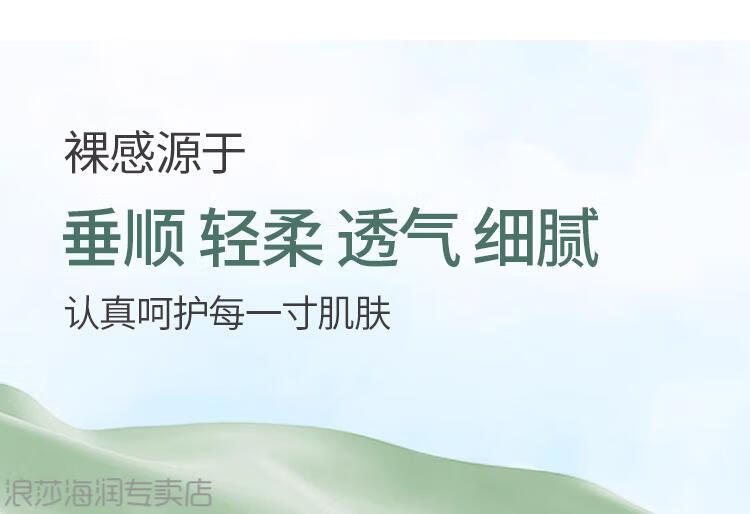 裸感源于

垂顺 轻柔 透气 细腻

认真呵护每一寸肌肤

浪莎海润专卖店